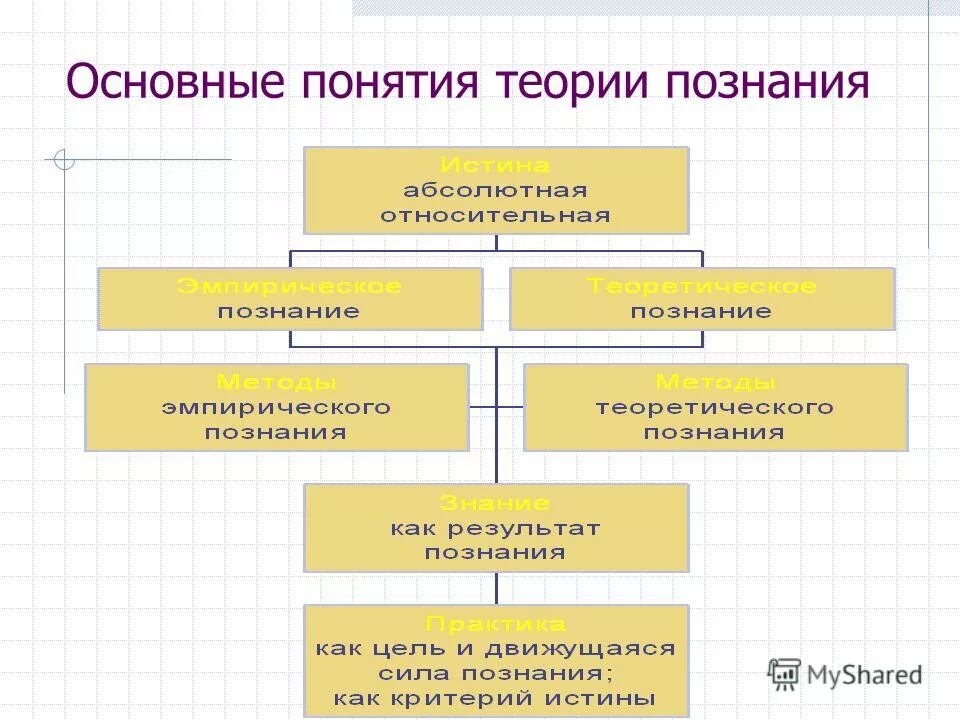 Основные понятия теории познания

Истина
абсолютная
относительная

Эмпирическое
познание

Теоретическое
познание

Методы
эмпирического
познания

Методы
теоретического
познания

Знание
как результат
познания

Практика
как цель и движущаяся
сила познания;
как критерий истины

MyShared